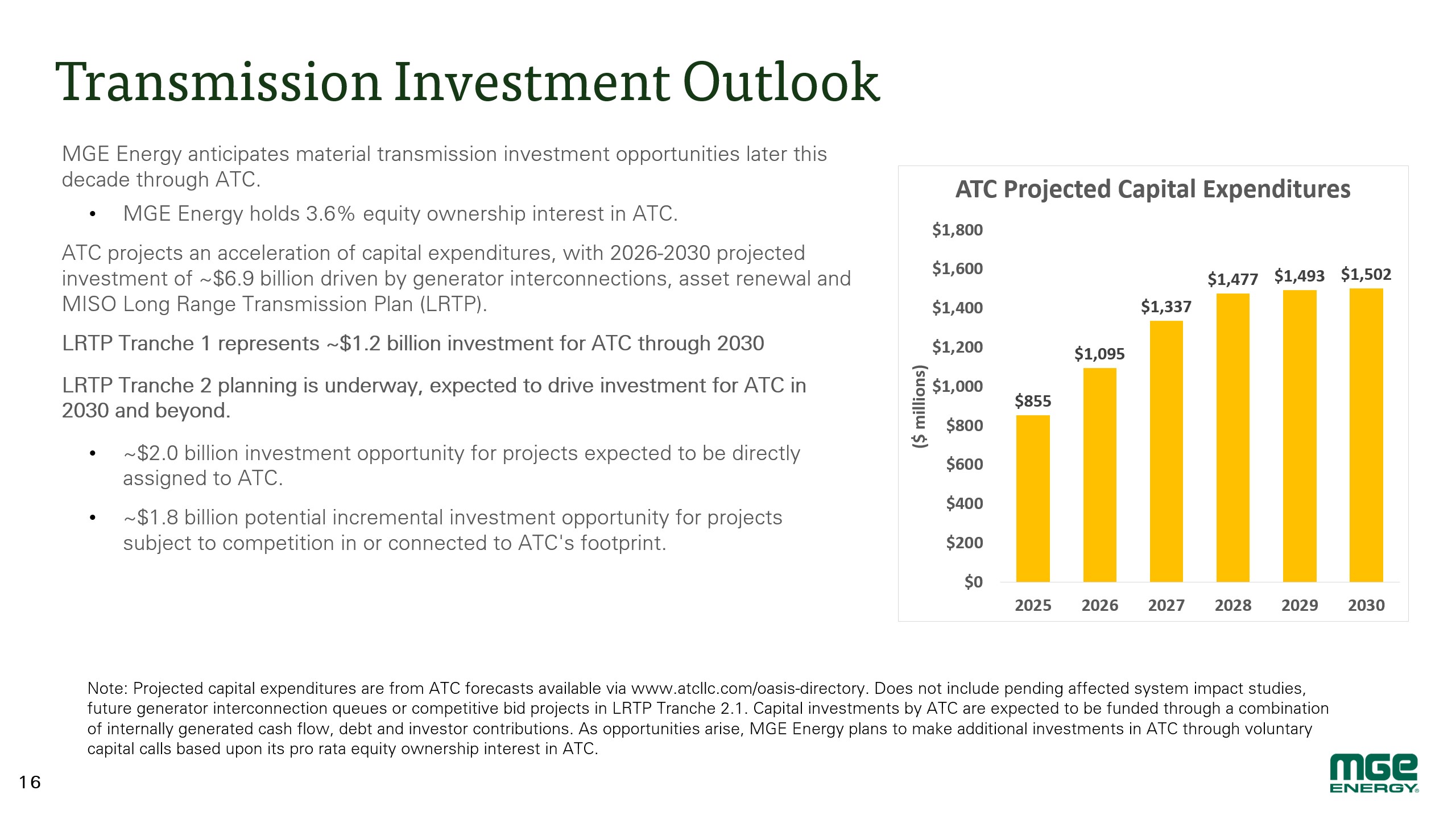 Transmission Investment Outlook

MGE Energy anticipates material transmission investment opportunities later this decade through ATC.

• MGE Energy holds 3.6% equity ownership interest in ATC.

ATC projects an acceleration of capital expenditures, with 2026-2030 projected investment of ~$6.9 billion driven by generator interconnections, asset renewal and MISO Long Range Transmission Plan (LRTP).

LRTP Tranche 1 represents ~$1.2 billion investment for ATC through 2030

LRTP Tranche 2 planning is underway, expected to drive investment for ATC in 2030 and beyond.

• ~$2.0 billion investment opportunity for projects expected to be directly assigned to ATC.

• ~$1.8 billion potential incremental investment opportunity for projects subject to competition in or connected to ATC's footprint.

ATC Projected Capital Expenditures

($ millions)

$1,800
$1,600
$1,400
$1,200
$1,000
$800
$600
$400
$200
$0

$855
$1,095
$1,337
$1,477
$1,493
$1,502

2025 2026 2027 2028 2029 2030

Note: Projected capital expenditures are from ATC forecasts available via www.atcllc.com/oasis-directory. Does not include pending affected system impact studies, future generator interconnection queues or competitive bid projects in LRTP Tranche 2.1. Capital investments by ATC are expected to be funded through a combination of internally generated cash flow, debt and investor contributions. As opportunities arise, MGE Energy plans to make additional investments in ATC through voluntary capital calls based upon its pro rata equity ownership interest in ATC.

16

MGE ENERGY